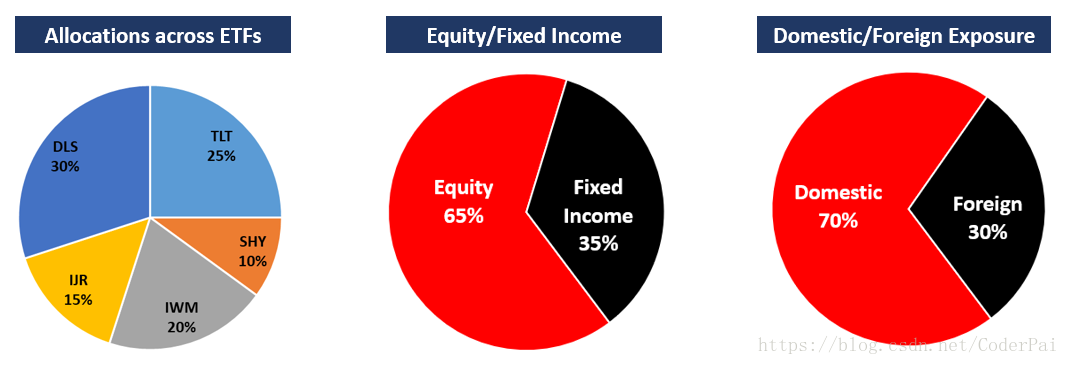 Allocations across ETFs

DLS 30%

TLT 25%

SHY 10%

IWM 20%

IJR 15%

Equity/Fixed Income

Equity 65%

Fixed Income 35%

Domestic/Foreign Exposure

Domestic 70%

Foreign 30%

https://blog.csdn.net/CoderPai